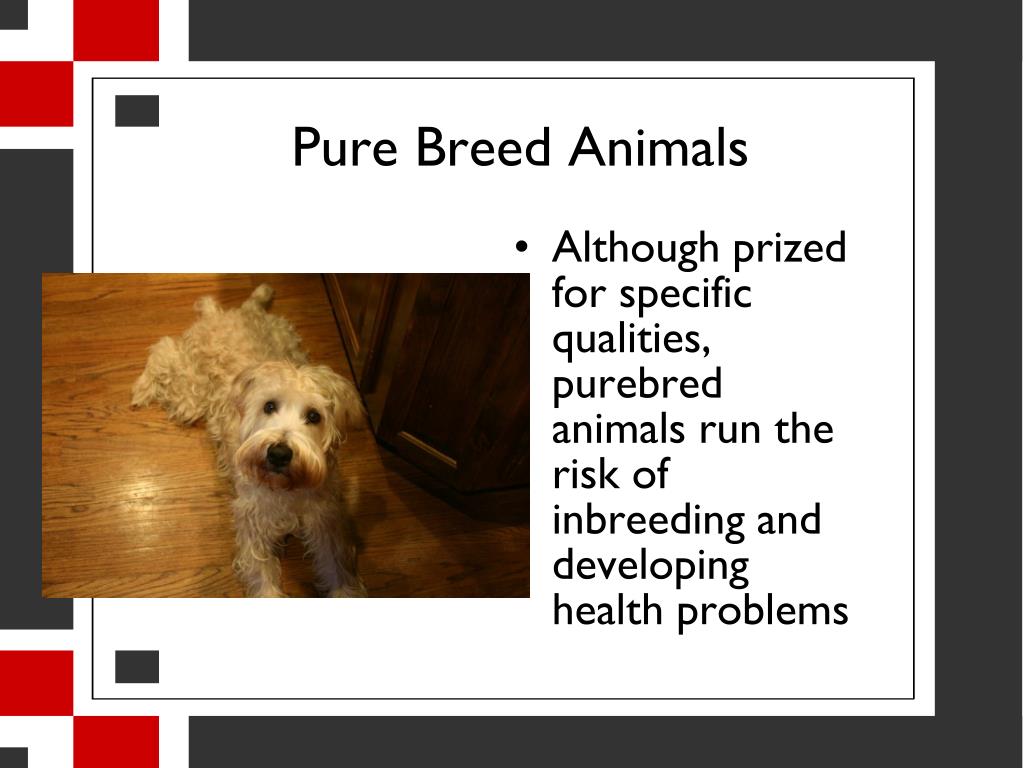 Pure Breed Animals

• Although prized for specific qualities, purebred animals run the risk of inbreeding and developing health problems